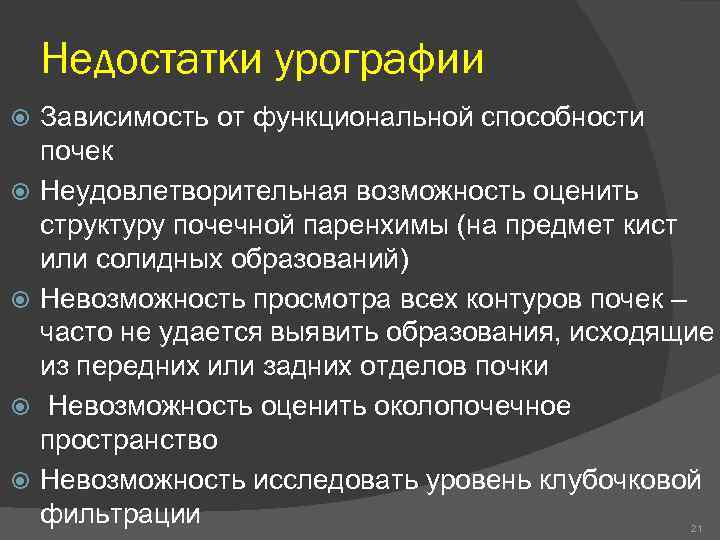 Недостатки урографии

Зависимость от функциональной способности почек

Неудовлетворительная возможность оценить структуру почечной паренхимы (на предмет кист или солидных образований)

Невозможность просмотра всех контуров почек – часто не удается выявить образования, исходящие из передних или задних отделов почки

Невозможность оценить околопочечное пространство

Невозможность исследовать уровень клубочковой фильтрации

21